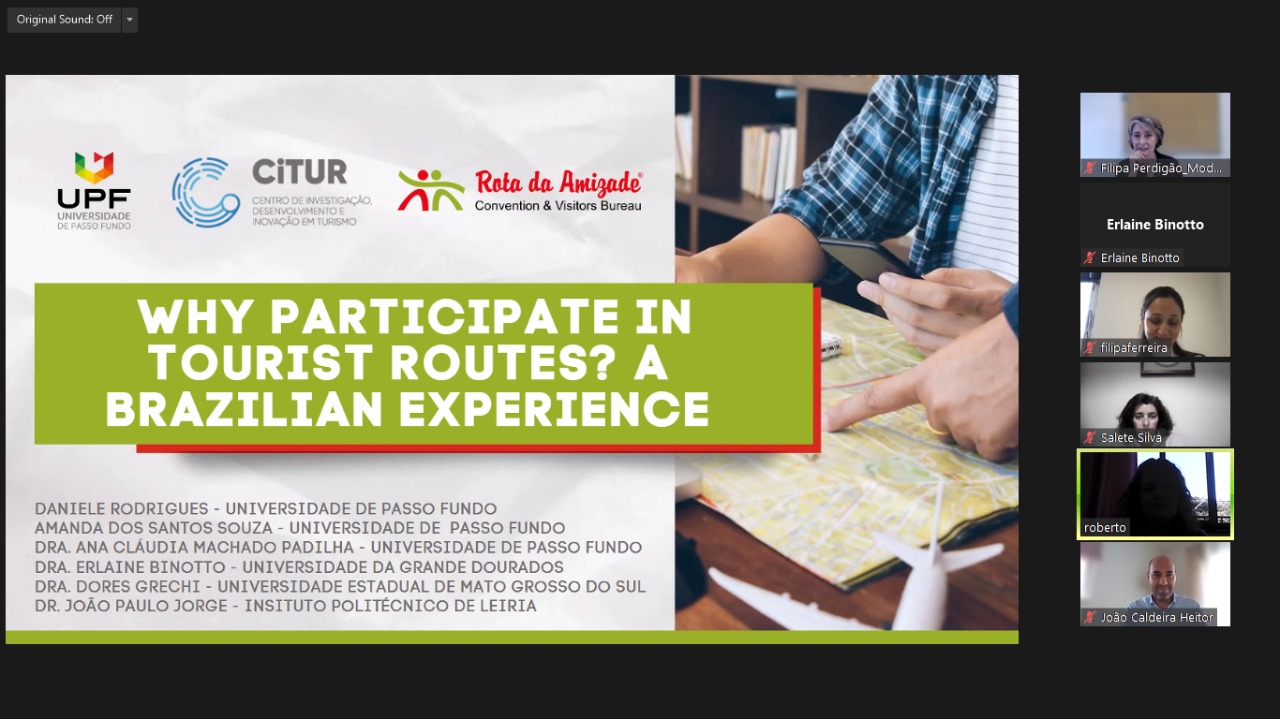 Original Sound: Off

UPF
UNIVERSIDADE DE PASSO FUNDO

CiTUR
CENTRO DE INVESTIGAÇÃO, DESENVOLVIMENTO E INOVAÇÃO EM TURISMO

Rota da Amizade®
Convention & Visitors Bureau

WHY PARTICIPATE IN TOURIST ROUTES? A BRAZILIAN EXPERIENCE

DANIELE RODRIGUES - UNIVERSIDADE DE PASSO FUNDO
AMANDA DOS SANTOS SOUZA - UNIVERSIDADE DE PASSO FUNDO
DRA. ANA CLÁUDIA MACHADO PADILHA - UNIVERSIDADE DE PASSO FUNDO
DRA. ERLAINE BINOTTO - UNIVERSIDADE DA GRANDE DOURADOS
DRA. DORES GRECHI - UNIVERSIDADE ESTADUAL DE MATO GROSSO DO SUL
DR. JOÃO PAULO JORGE - INSITUTO POLITÉCNICO DE LEIRIA

Filipa Perdigão_Mod...
Erlaine Binotto
Erlaine Binotto
filipaferreira
Salete Silva
roberto
João Caldeira Heitor